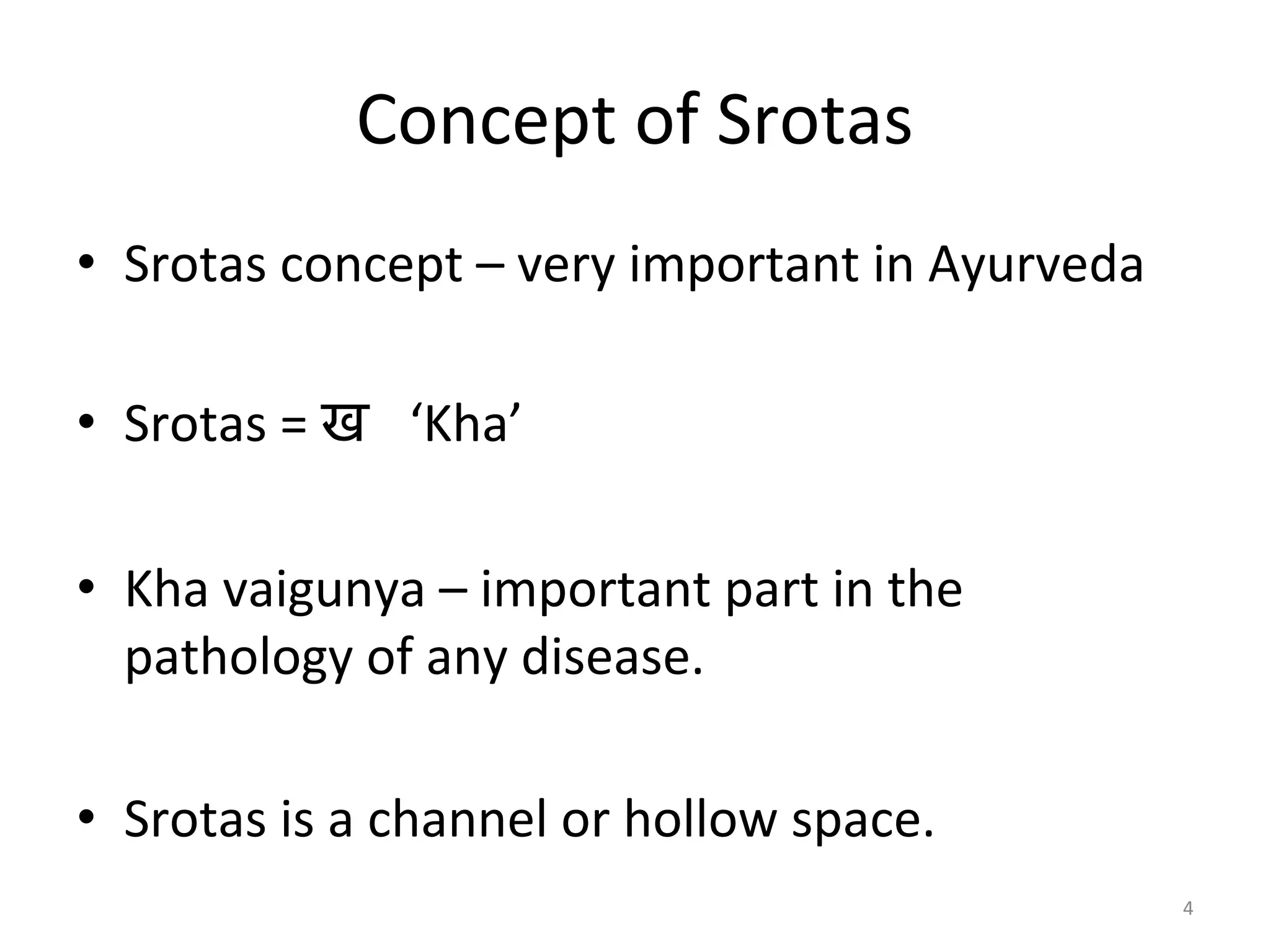 Concept of Srotas

• Srotas concept – very important in Ayurveda

• Srotas = ख ‘Kha’

• Kha vaigunya – important part in the pathology of any disease.

• Srotas is a channel or hollow space.

4